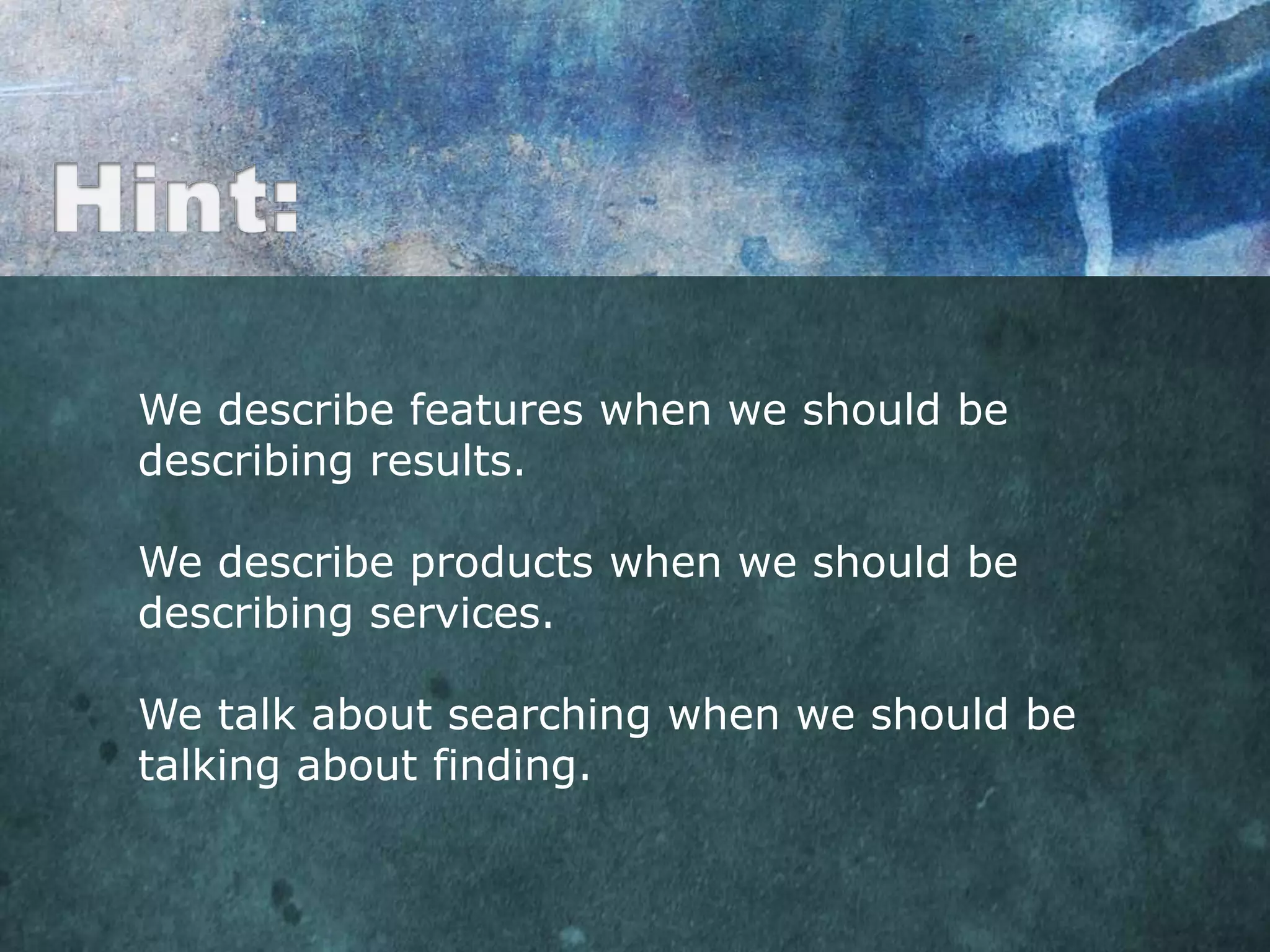 Hint:

We describe features when we should be describing results.

We describe products when we should be describing services.

We talk about searching when we should be talking about finding.